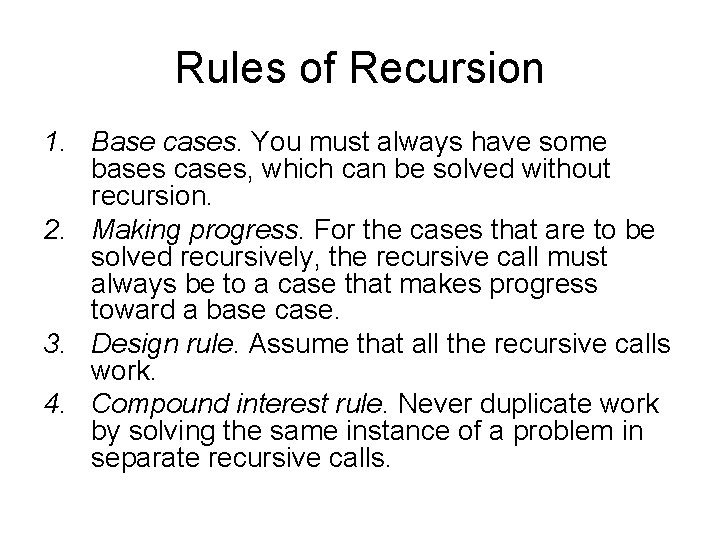 Rules of Recursion

1. Base cases. You must always have some bases cases, which can be solved without recursion.
2. Making progress. For the cases that are to be solved recursively, the recursive call must always be to a case that makes progress toward a base case.
3. Design rule. Assume that all the recursive calls work.
4. Compound interest rule. Never duplicate work by solving the same instance of a problem in separate recursive calls.